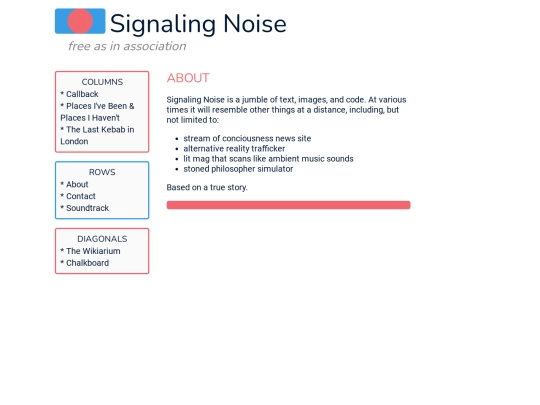 Signaling Noise

free as in association

COLUMNS
* Callback
* Places I've Been & Places I Haven't
* The Last Kebab in London

ROWS
* About
* Contact
* Soundtrack

DIAGONALS
* The Wikiarium
* Chalkboard

ABOUT

Signaling Noise is a jumble of text, images, and code. At various times it will resemble other things at a distance, including, but not limited to:

- stream of conciousness news site
- alternative reality trafficker
- lit mag that scans like ambient music sounds
- stoned philosopher simulator

Based on a true story.